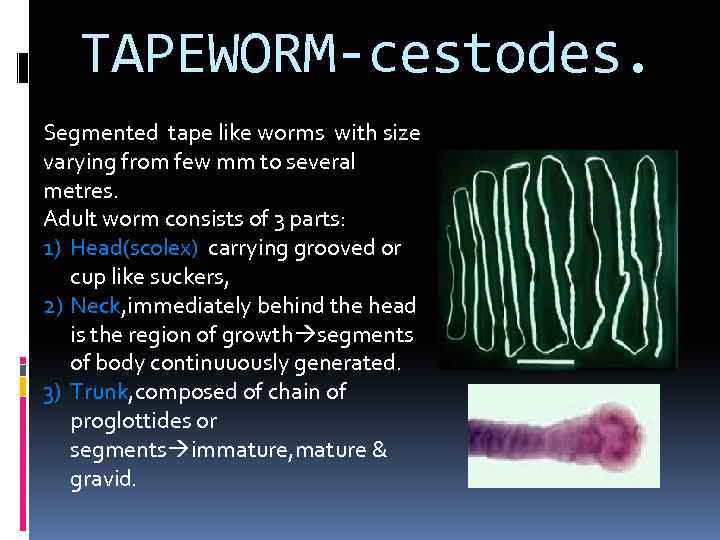 TAPEWORM-cestodes.

Segmented tape like worms with size varying from few mm to several metres.
Adult worm consists of 3 parts:
1) Head(scolex) carrying grooved or cup like suckers,
2) Neck,immediately behind the head is the region of growth→segments of body continuuously generated.
3) Trunk,composed of chain of proglottides or segments→immature,mature & gravid.